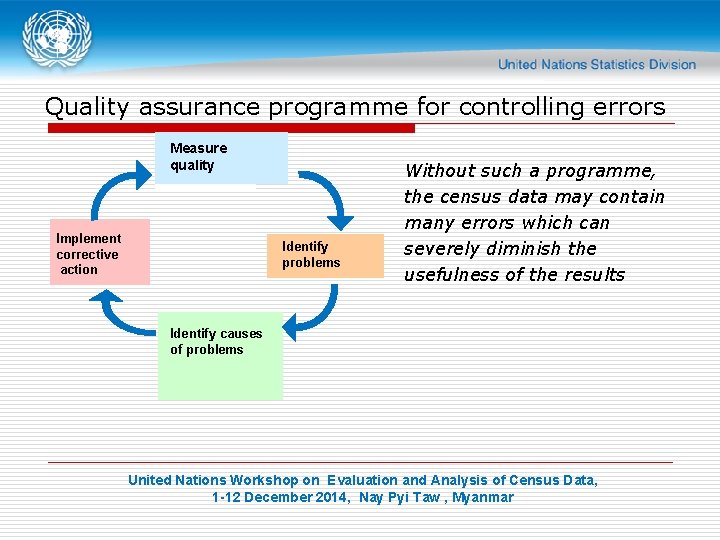 United Nations Statistics Division

Quality assurance programme for controlling errors

Measure quality

Identify problems

Identify causes of problems

Implement corrective action

Without such a programme, the census data may contain many errors which can severely diminish the usefulness of the results

United Nations Workshop on Evaluation and Analysis of Census Data, 1-12 December 2014, Nay Pyi Taw , Myanmar